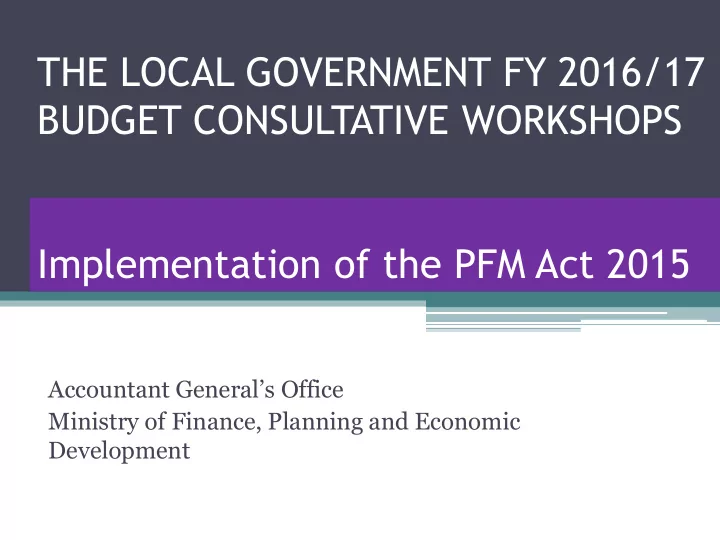 THE LOCAL GOVERNMENT FY 2016/17 BUDGET CONSULTATIVE WORKSHOPS

Implementation of the PFM Act 2015

Accountant General's Office
Ministry of Finance, Planning and Economic Development